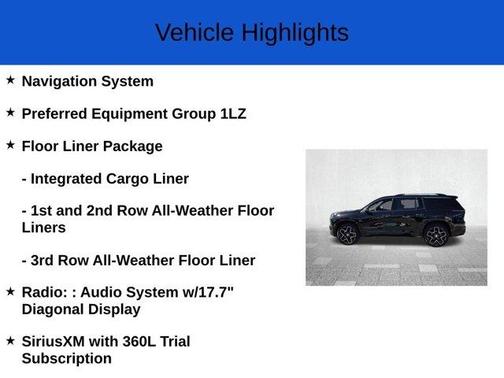 Vehicle Highlights

★ Navigation System

★ Preferred Equipment Group 1LZ

★ Floor Liner Package

- Integrated Cargo Liner

- 1st and 2nd Row All-Weather Floor Liners

- 3rd Row All-Weather Floor Liner

★ Radio: : Audio System w/17.7" Diagonal Display

★ SiriusXM with 360L Trial Subscription